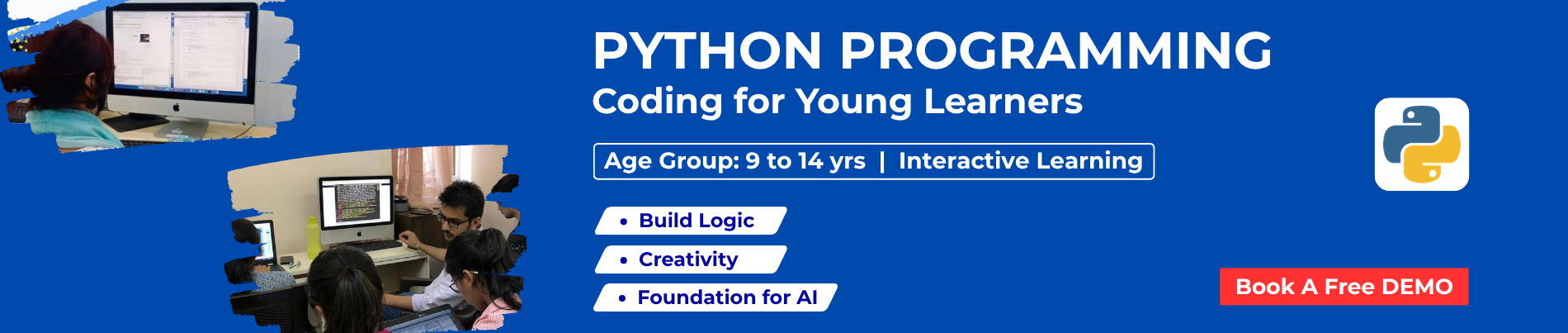 PYTHON PROGRAMMING
Coding for Young Learners

Age Group: 9 to 14 yrs | Interactive Learning

• Build Logic
• Creativity
• Foundation for AI

Book A Free DEMO